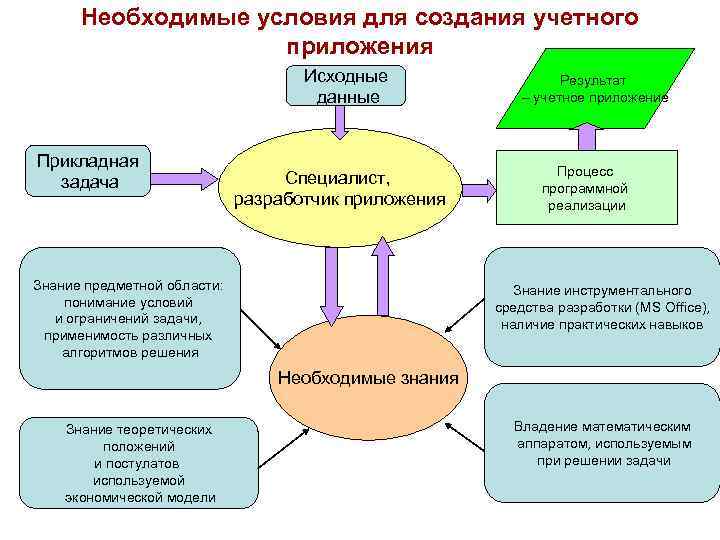 Необходимые условия для создания учетного приложения

Исходные данные

Результат – учетное приложение

Прикладная задача

Специалист, разработчик приложения

Процесс программной реализации

Знание предметной области: понимание условий и ограничений задачи, применимость различных алгоритмов решения

Знание инструментального средства разработки (MS Office), наличие практических навыков

Необходимые знания

Знание теоретических положений и постулатов используемой экономической модели

Владение математическим аппаратом, используемым при решении задачи